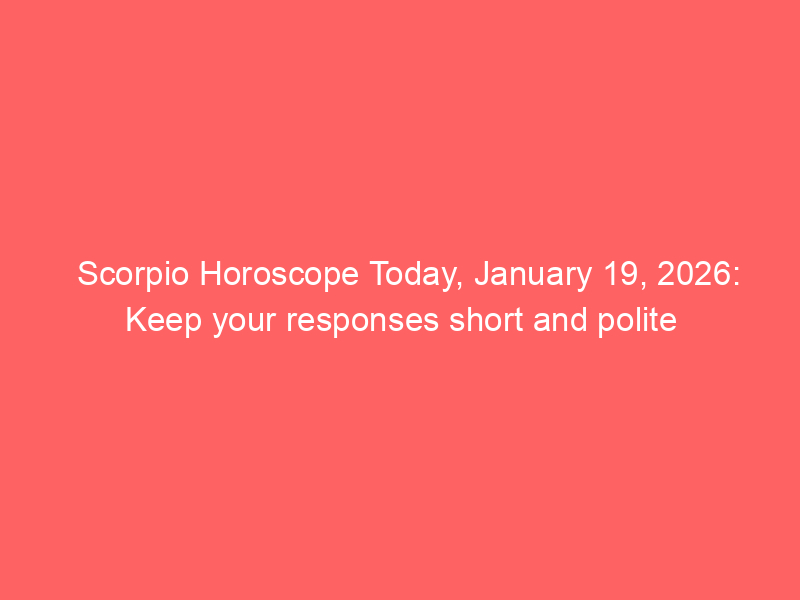 Scorpio Horoscope Today, January 19, 2026: Keep your responses short and polite